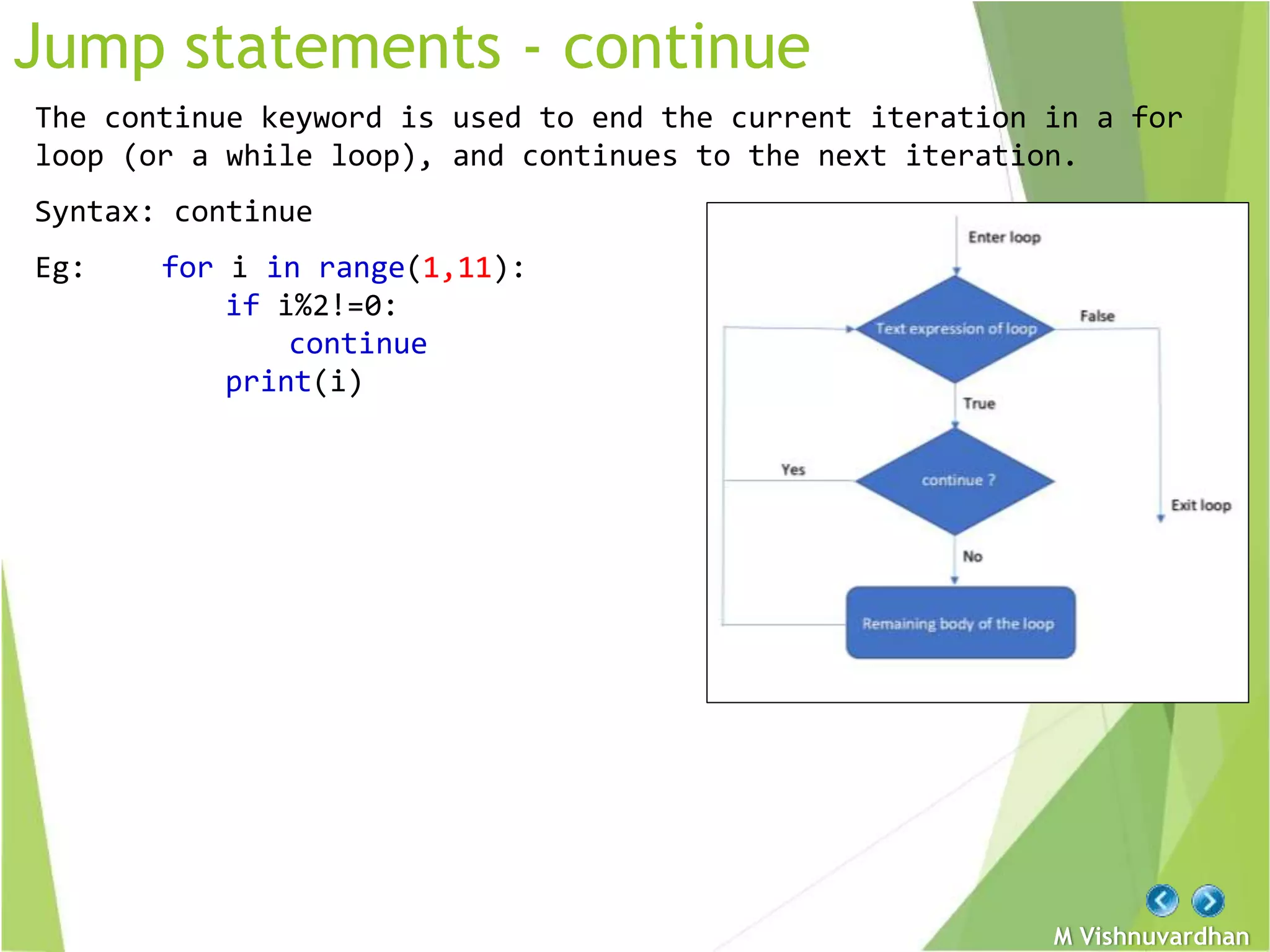 Jump statements - continue

The continue keyword is used to end the current iteration in a for loop (or a while loop), and continues to the next iteration.

Syntax: continue

Eg: for i in range(1,11):
    if i%2!=0:
        continue
    print(i)

Enter loop
Text expression of loop
False
True
Yes
continue ?
Exit loop
No
Remaining body of the loop

M Vishnuvardhan